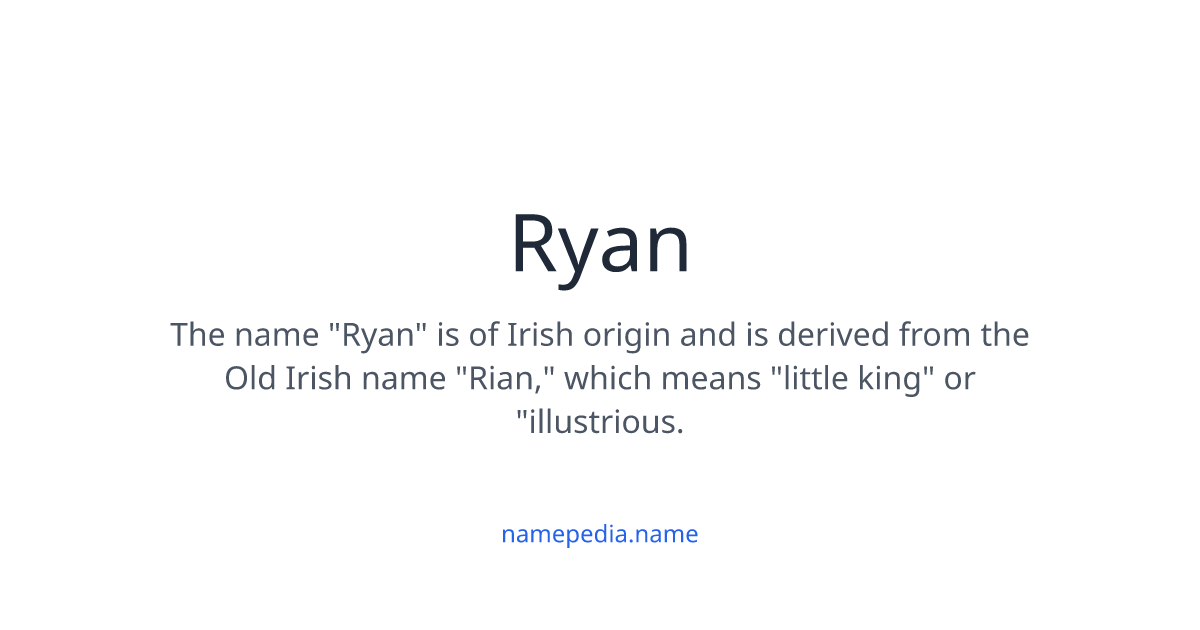 Ryan

The name "Ryan" is of Irish origin and is derived from the Old Irish name "Rian," which means "little king" or "illustrious.

namepedia.name